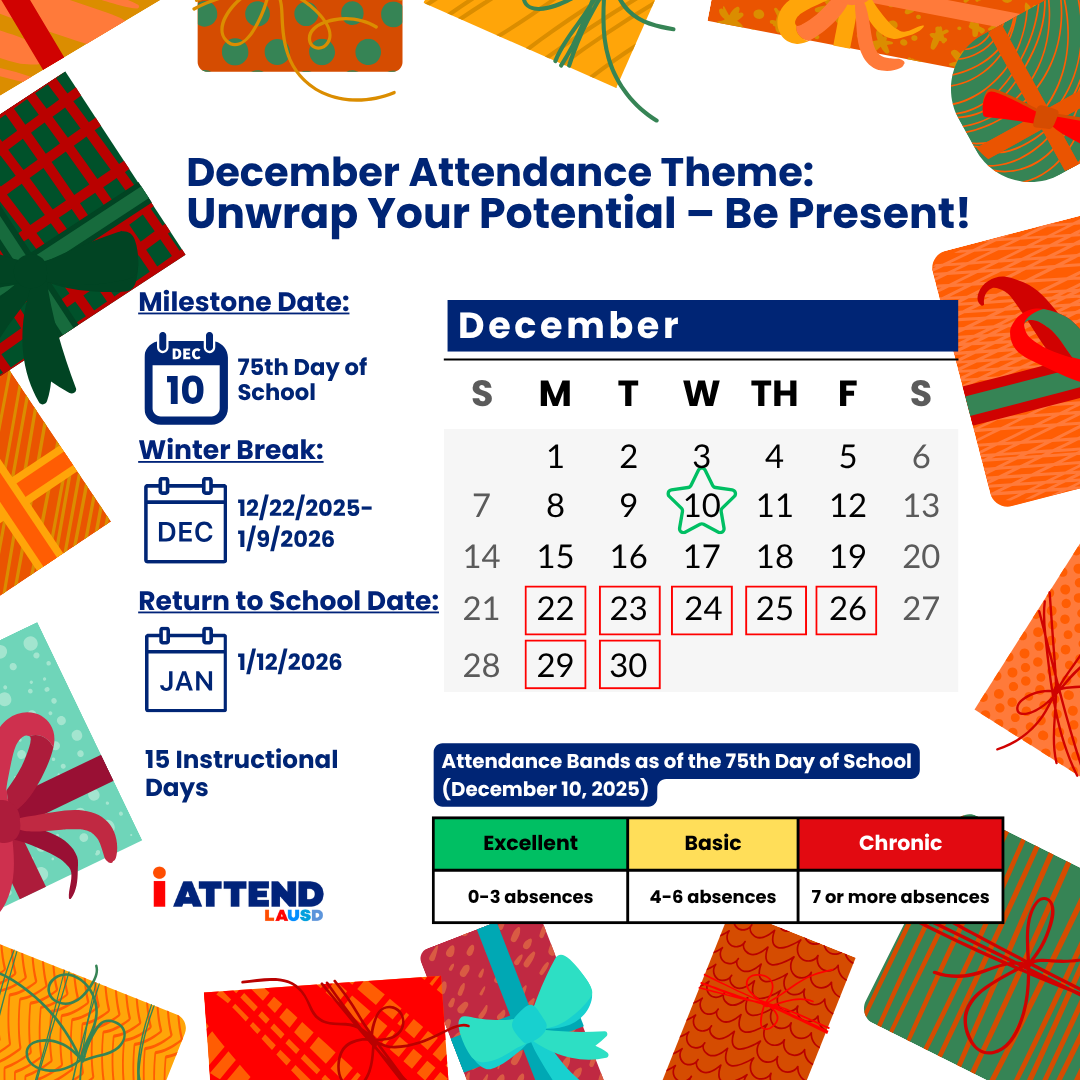 December Attendance Theme:
Unwrap Your Potential – Be Present!

Milestone Date:

DEC
10
75th Day of School

Winter Break:

DEC
12/22/2025-1/9/2026

Return to School Date:

JAN
1/12/2026

15 Instructional Days

i ATTEND
LAUSD

December

| S | M | T | W | TH | F | S |
|---|---|---|---|---|---|---|
| | 1 | 2 | 3 | 4 | 5 | 6 |
| 7 | 8 | 9 | 10 | 11 | 12 | 13 |
| 14 | 15 | 16 | 17 | 18 | 19 | 20 |
| 21 | 22 | 23 | 24 | 25 | 26 | 27 |
| 28 | 29 | 30 | | | | |

Attendance Bands as of the 75th Day of School (December 10, 2025)

| Excellent | Basic | Chronic |
|---|---|---|
| 0-3 absences | 4-6 absences | 7 or more absences |